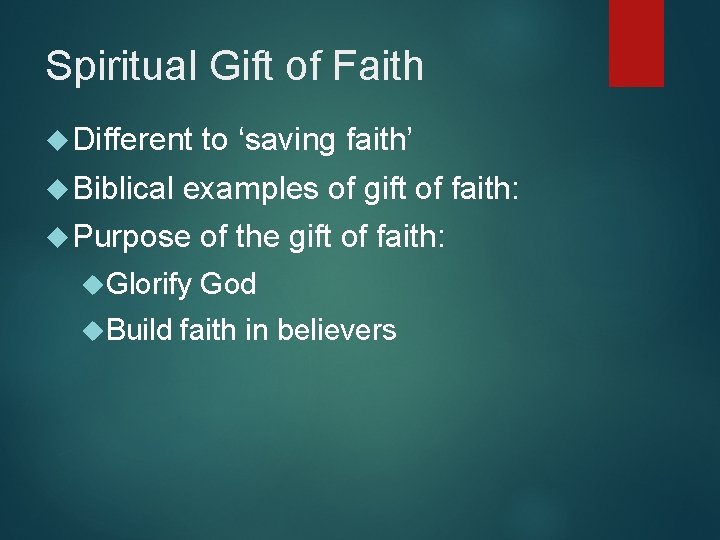 Spiritual Gift of Faith

Different to ‘saving faith’

Biblical examples of gift of faith:

Purpose of the gift of faith:

Glorify God

Build faith in believers